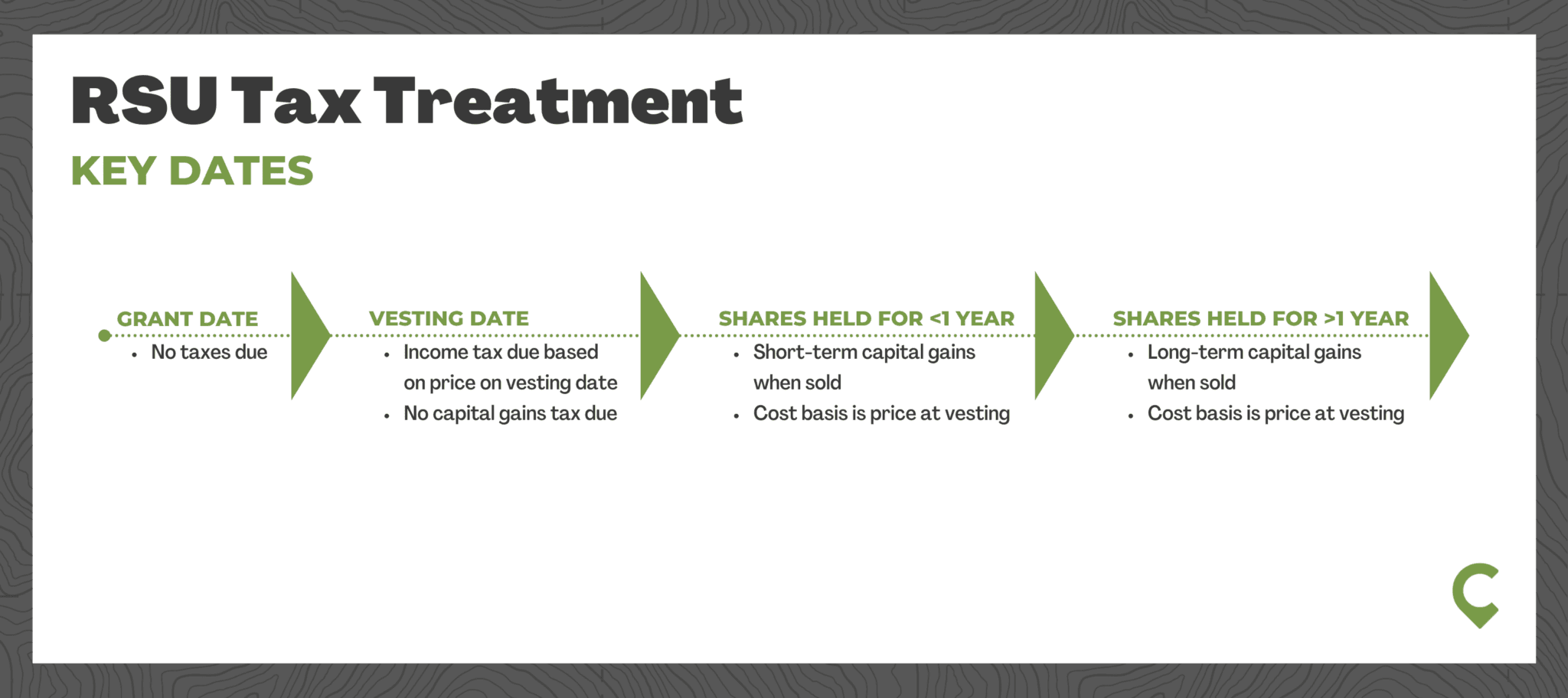 RSU Tax Treatment

KEY DATES

GRANT DATE
• No taxes due

VESTING DATE
• Income tax due based on price on vesting date
• No capital gains tax due

SHARES HELD FOR <1 YEAR
• Short-term capital gains when sold
• Cost basis is price at vesting

SHARES HELD FOR >1 YEAR
• Long-term capital gains when sold
• Cost basis is price at vesting